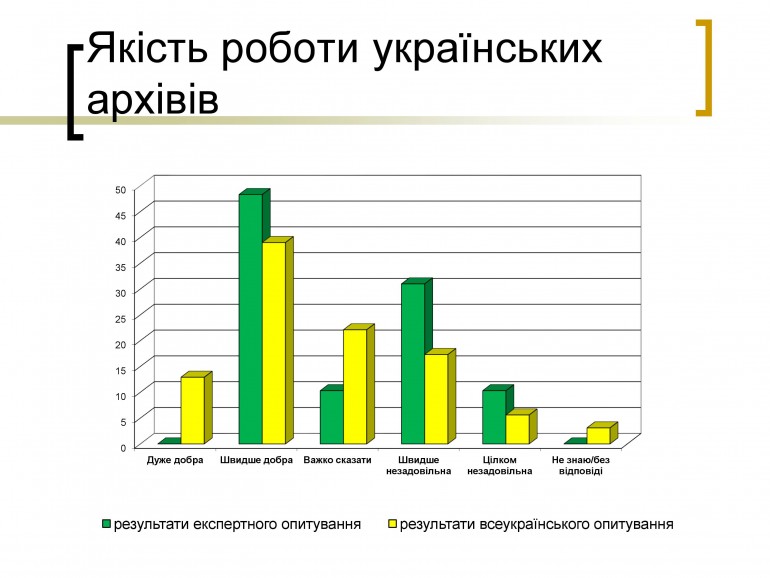 Якість роботи українських архівів

50
45
40
35
30
25
20
15
10
5
0

Дуже добра
Швидше добра
Важко сказати
Швидше незадовільна
Цілком незадовільна
Не знаю/без відповіді

результати експертного опитування
результати всеукраїнського опитування